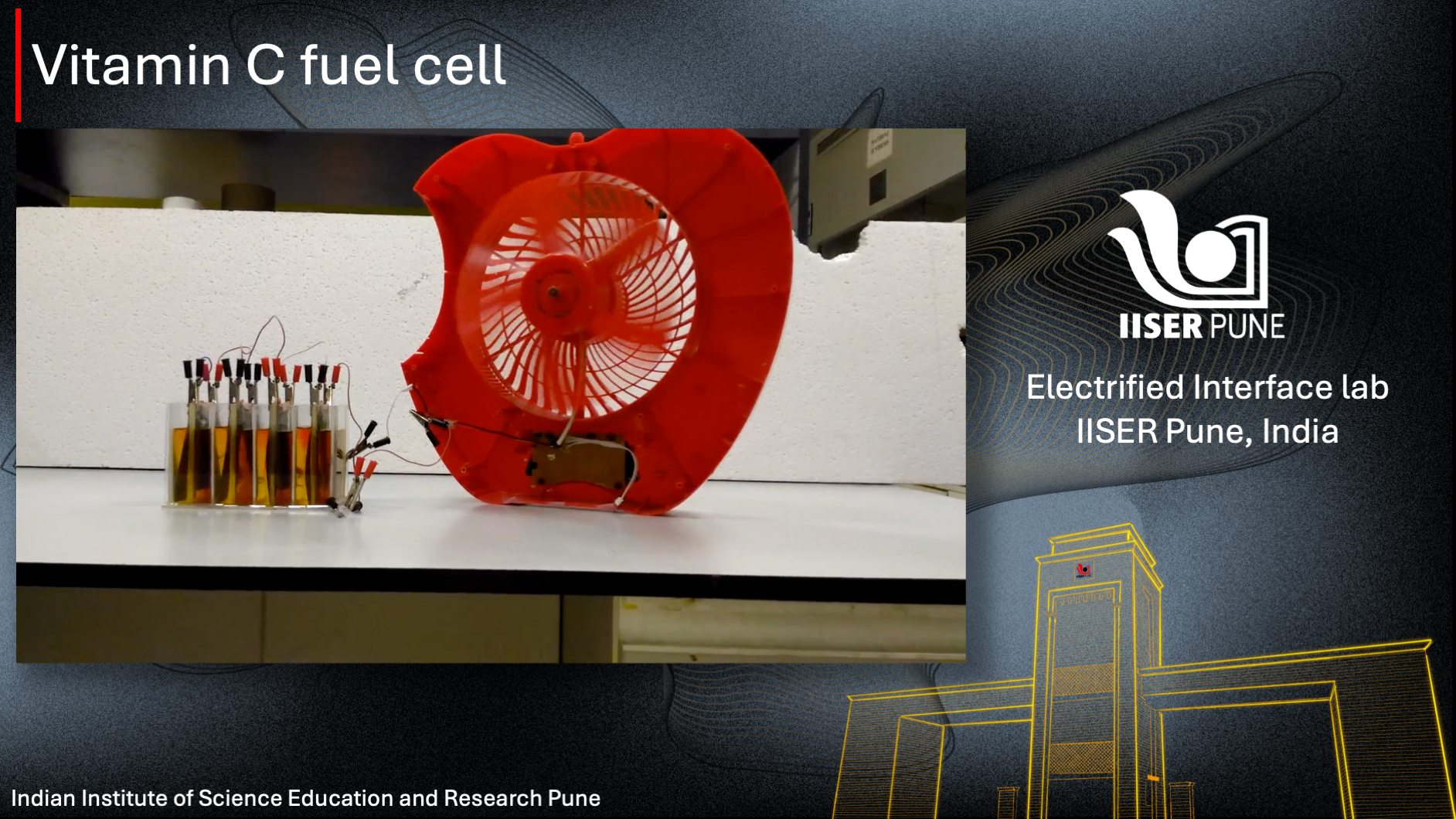 Vitamin C fuel cell

IISER PUNE

Electrified Interface lab
IISER Pune, India

Indian Institute of Science Education and Research Pune